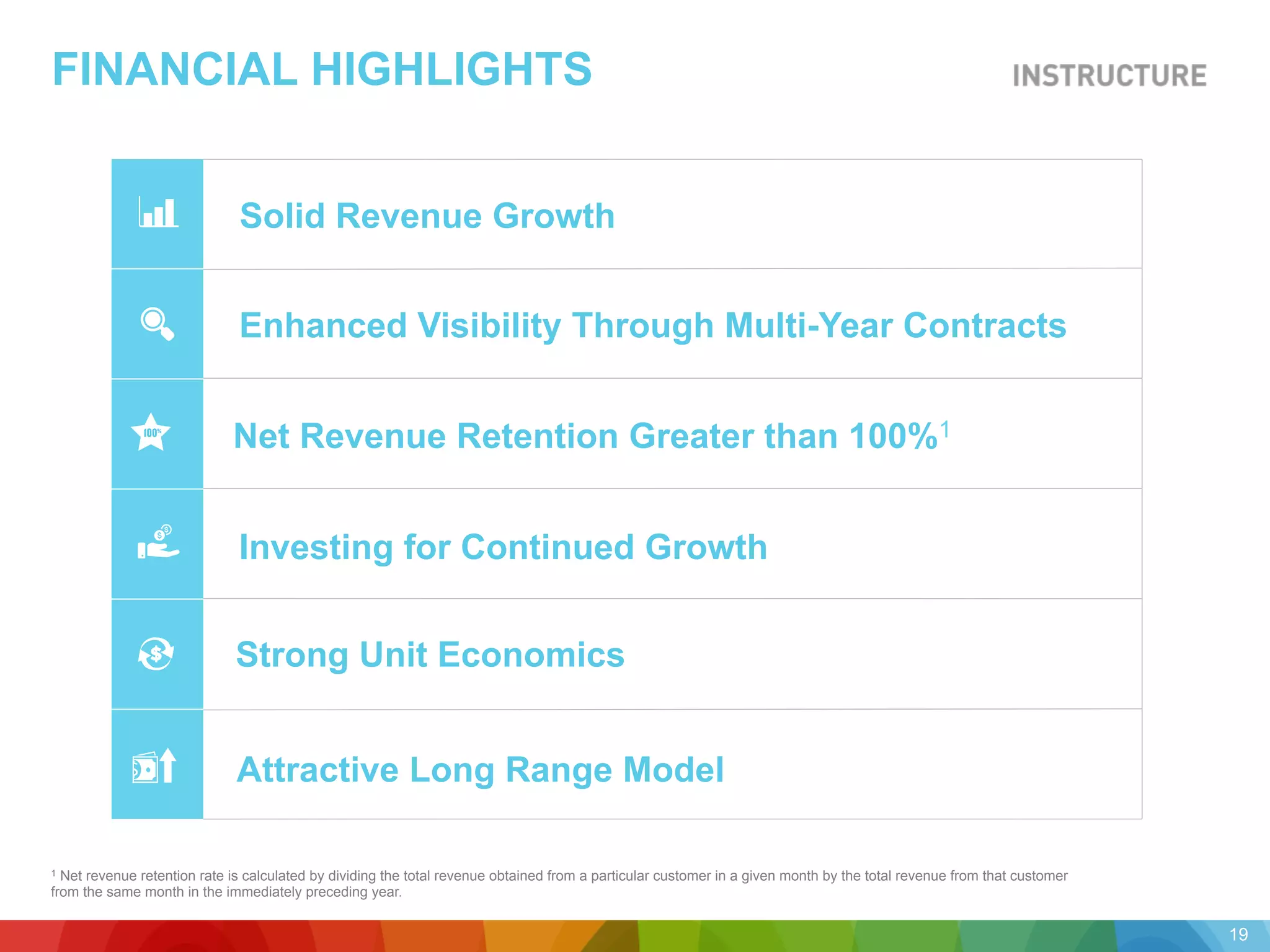 FINANCIAL HIGHLIGHTS

INSTRUCTURE

Solid Revenue Growth

Enhanced Visibility Through Multi-Year Contracts

100%

Net Revenue Retention Greater than 100%$^1$

Investing for Continued Growth

Strong Unit Economics

Attractive Long Range Model

$^1$ Net revenue retention rate is calculated by dividing the total revenue obtained from a particular customer in a given month by the total revenue from that customer from the same month in the immediately preceding year.

19